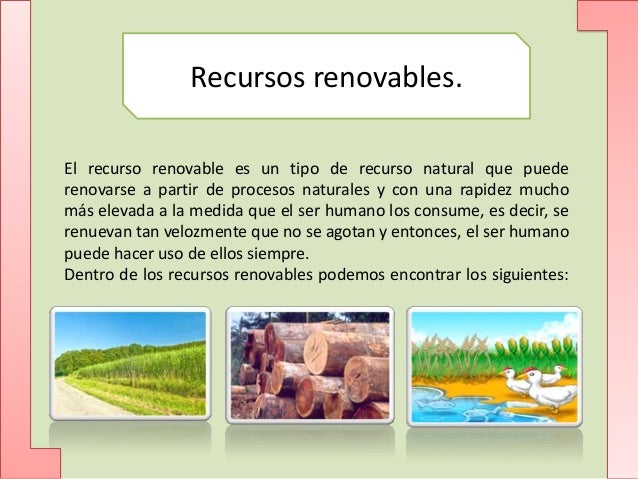 Recursos renovables.

El recurso renovable es un tipo de recurso natural que puede renovarse a partir de procesos naturales y con una rapidez mucho más elevada a la medida que el ser humano los consume, es decir, se renuevan tan velozmente que no se agotan y entonces, el ser humano puede hacer uso de ellos siempre.
Dentro de los recursos renovables podemos encontrar los siguientes: